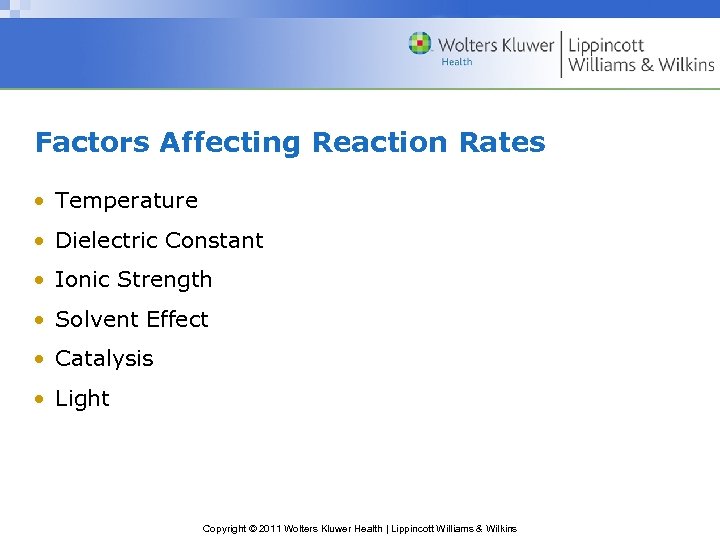 Wolters Kluwer Health | Lippincott Williams & Wilkins

Factors Affecting Reaction Rates

• Temperature
• Dielectric Constant
• Ionic Strength
• Solvent Effect
• Catalysis
• Light

Copyright © 2011 Wolters Kluwer Health | Lippincott Williams & Wilkins